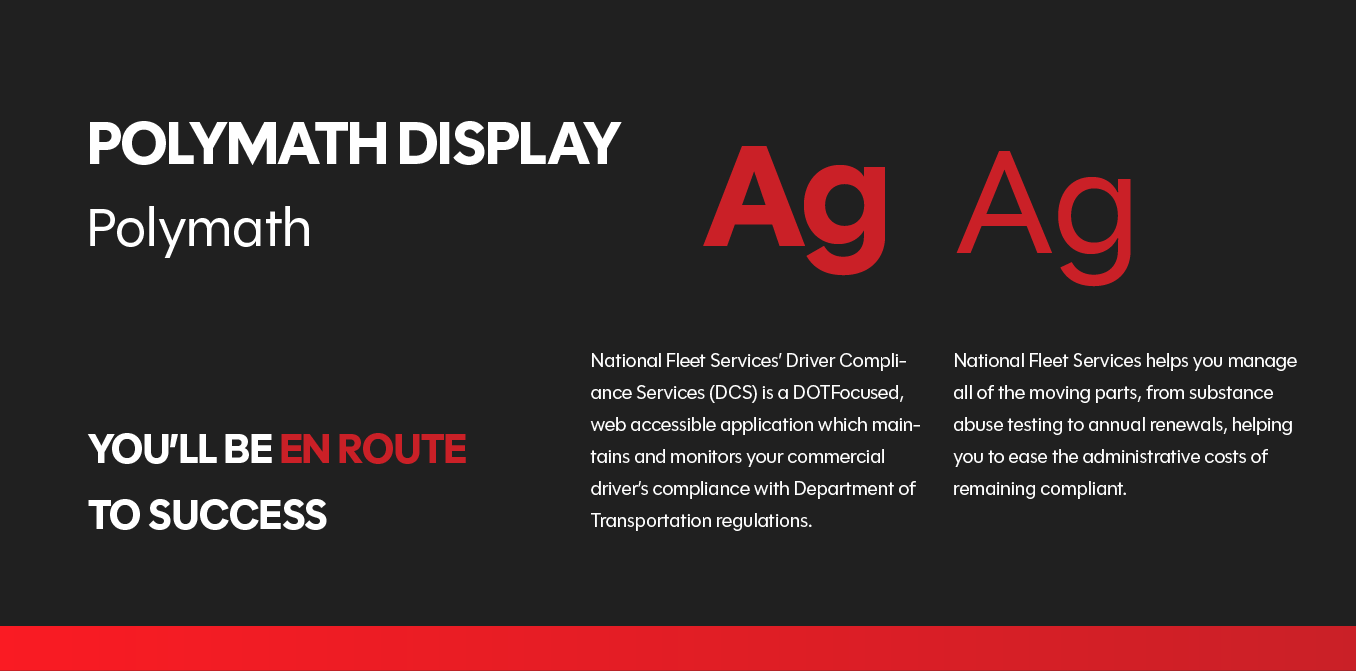 POLYMATH DISPLAY

Polymath

Ag Ag

YOU'LL BE EN ROUTE TO SUCCESS

National Fleet Services' Driver Compliance Services (DCS) is a DOTFocused, web accessible application which maintains and monitors your commercial driver's compliance with Department of Transportation regulations.

National Fleet Services helps you manage all of the moving parts, from substance abuse testing to annual renewals, helping you to ease the administrative costs of remaining compliant.